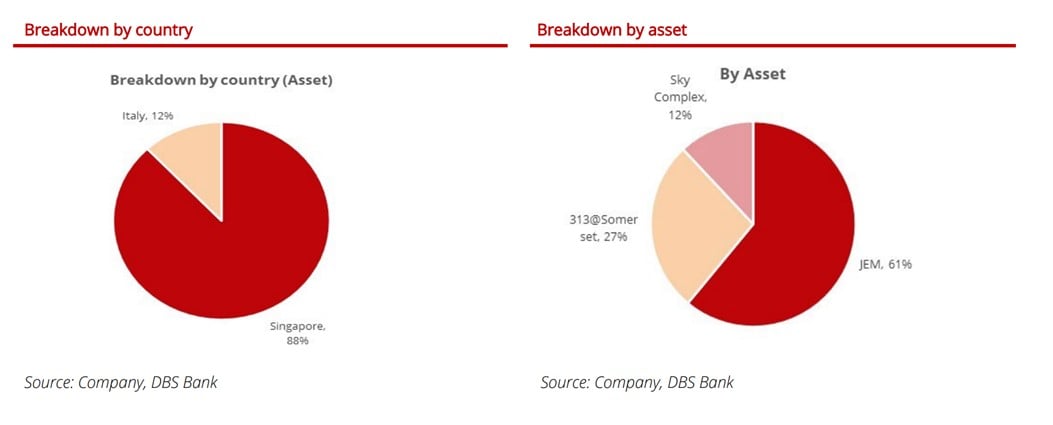 Breakdown by country

Breakdown by country (Asset)

Italy, 12%

Singapore, 88%

Source: Company, DBS Bank

Breakdown by asset

By Asset

Sky Complex, 12%

313@Somer set, 27%

JEM, 61%

Source: Company, DBS Bank